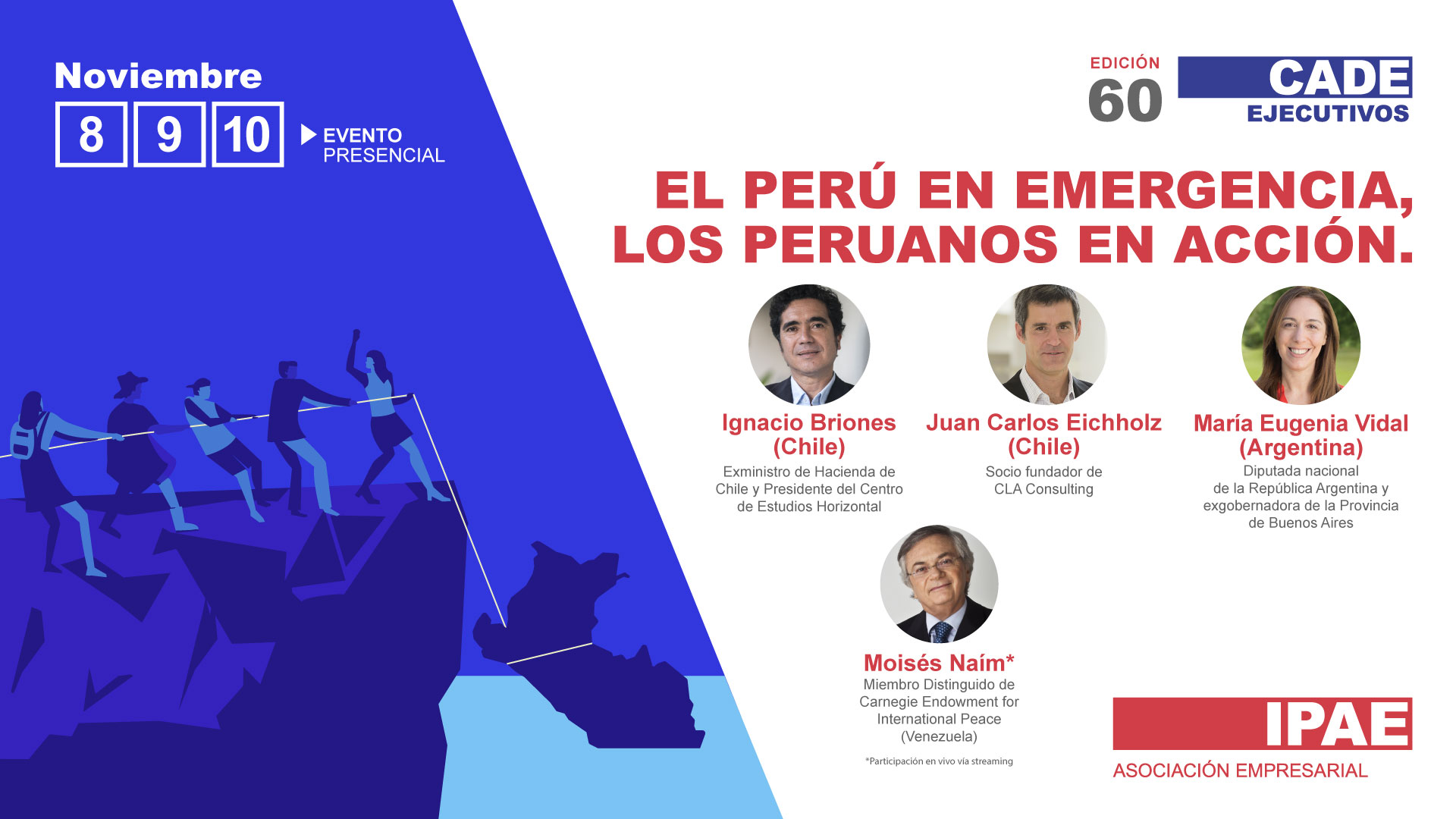 Noviembre
8 9 10
EVENTO PRESENCIAL

EDICIÓN 60
CADE EJECUTIVOS

EL PERÚ EN EMERGENCIA, LOS PERUANOS EN ACCIÓN.

Ignacio Briones (Chile)
Exministro de Hacienda de Chile y Presidente del Centro de Estudios Horizontal

Juan Carlos Eichholz (Chile)
Socio fundador de CLA Consulting

María Eugenia Vidal (Argentina)
Diputada nacional de la República Argentina y exgobernadora de la Provincia de Buenos Aires

Moisés Naím*
Miembro Distinguido de Carnegie Endowment for International Peace (Venezuela)

*Participación en vivo vía streaming

IPAE
ASOCIACIÓN EMPRESARIAL